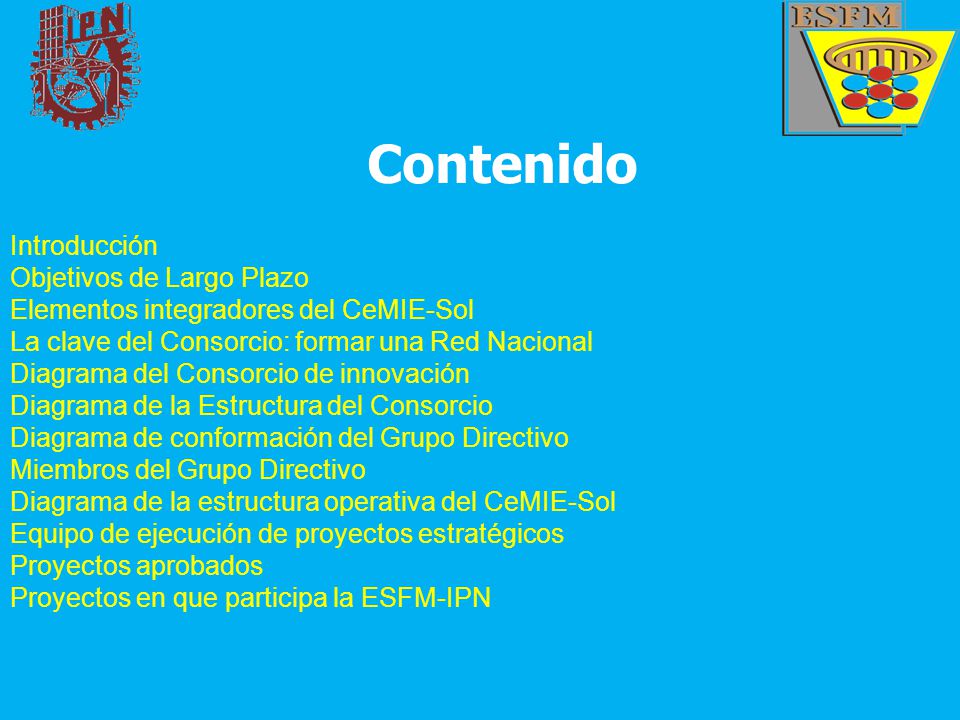 IPN

ESFM

Contenido

Introducción
Objetivos de Largo Plazo
Elementos integradores del CeMIE-Sol
La clave del Consorcio: formar una Red Nacional
Diagrama del Consorcio de innovación
Diagrama de la Estructura del Consorcio
Diagrama de conformación del Grupo Directivo
Miembros del Grupo Directivo
Diagrama de la estructura operativa del CeMIE-Sol
Equipo de ejecución de proyectos estratégicos
Proyectos aprobados
Proyectos en que participa la ESFM-IPN